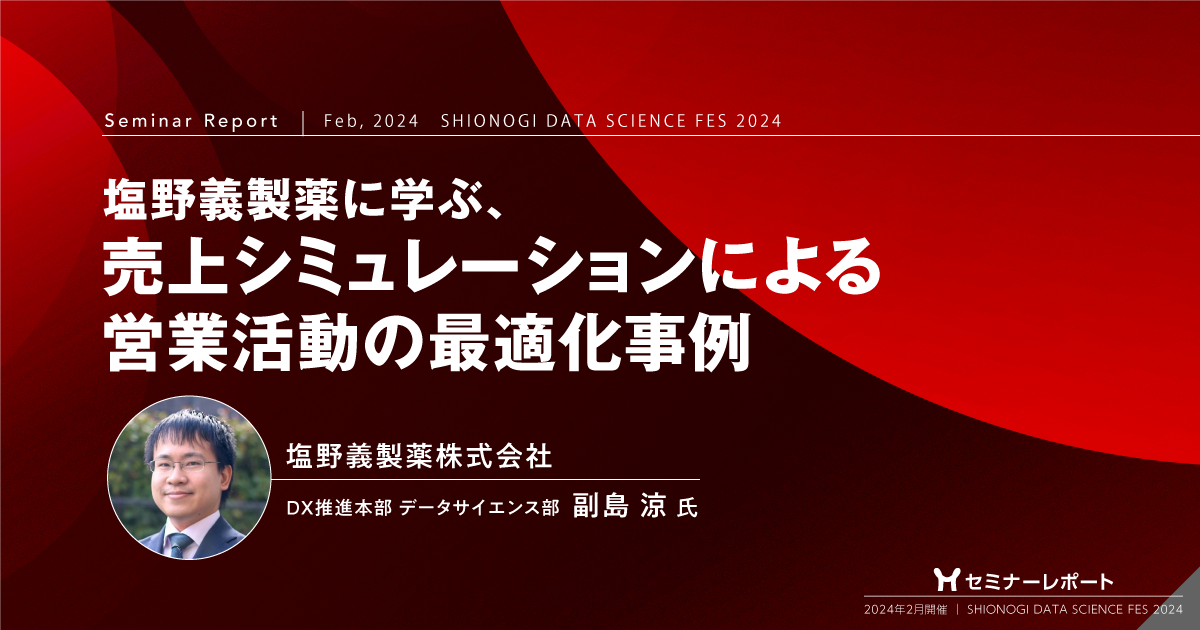 Seminar Report | Feb, 2024 SHIONOGI DATA SCIENCE FES 2024

塩野義製薬に学ぶ、
売上シミュレーションによる
営業活動の最適化事例

塩野義製薬株式会社

DX推進本部 データサイエンス部 副島 涼 氏

セミナーレポート

2024年2月開催 | SHIONOGI DATA SCIENCE FES 2024